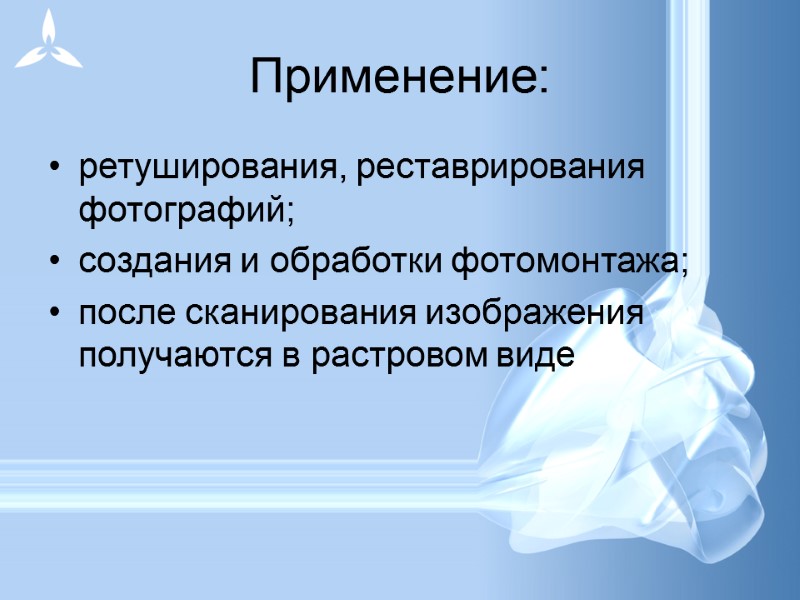 Применение:

• ретуширования, реставрирования фотографий;
• создания и обработки фотомонтажа;
• после сканирования изображения получаются в растровом виде